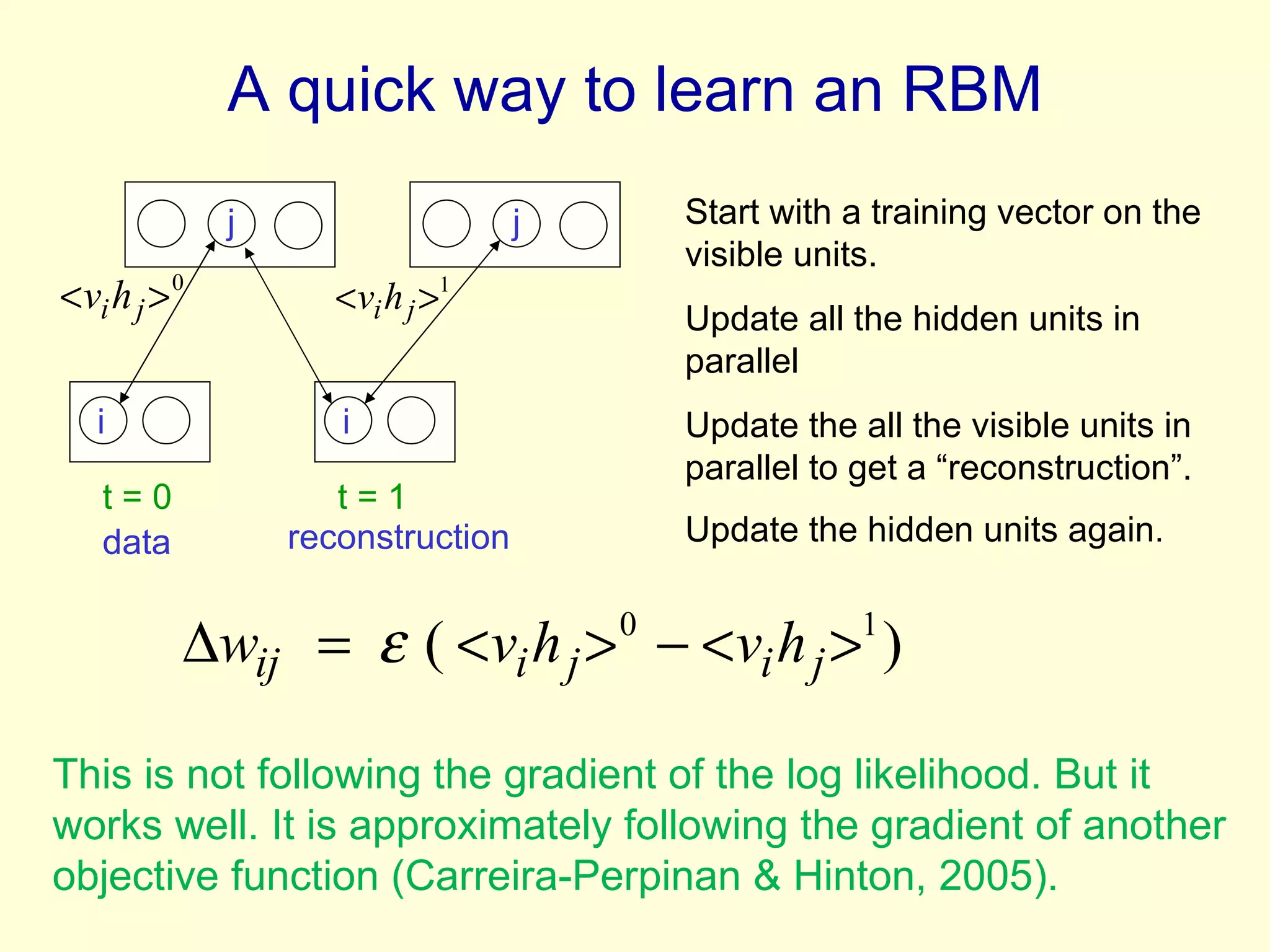 A quick way to learn an RBM

j

j

$<v_i h_j>^0$

$<v_i h_j>^1$

i

i

t = 0
data

t = 1
reconstruction

Start with a training vector on the visible units.

Update all the hidden units in parallel

Update the all the visible units in parallel to get a “reconstruction”.

Update the hidden units again.

$\Delta w_{ij} = \varepsilon ( <v_i h_j>^0 - <v_i h_j>^1 )$

This is not following the gradient of the log likelihood. But it works well. It is approximately following the gradient of another objective function (Carreira-Perpinan & Hinton, 2005).